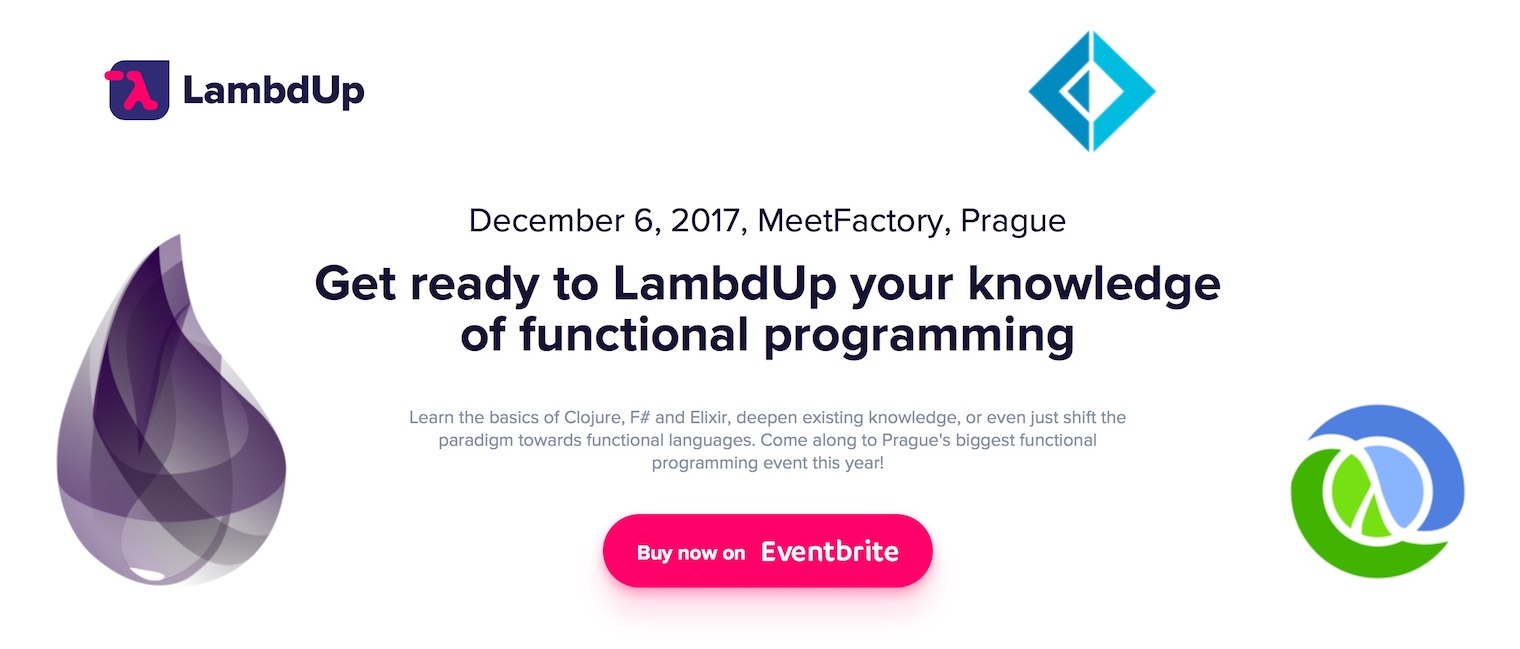 LambdUp

December 6, 2017, MeetFactory, Prague

Get ready to LambdUp your knowledge of functional programming

Learn the basics of Clojure, F# and Elixir, deepen existing knowledge, or even just shift the paradigm towards functional languages. Come along to Prague's biggest functional programming event this year!

Buy now on Eventbrite